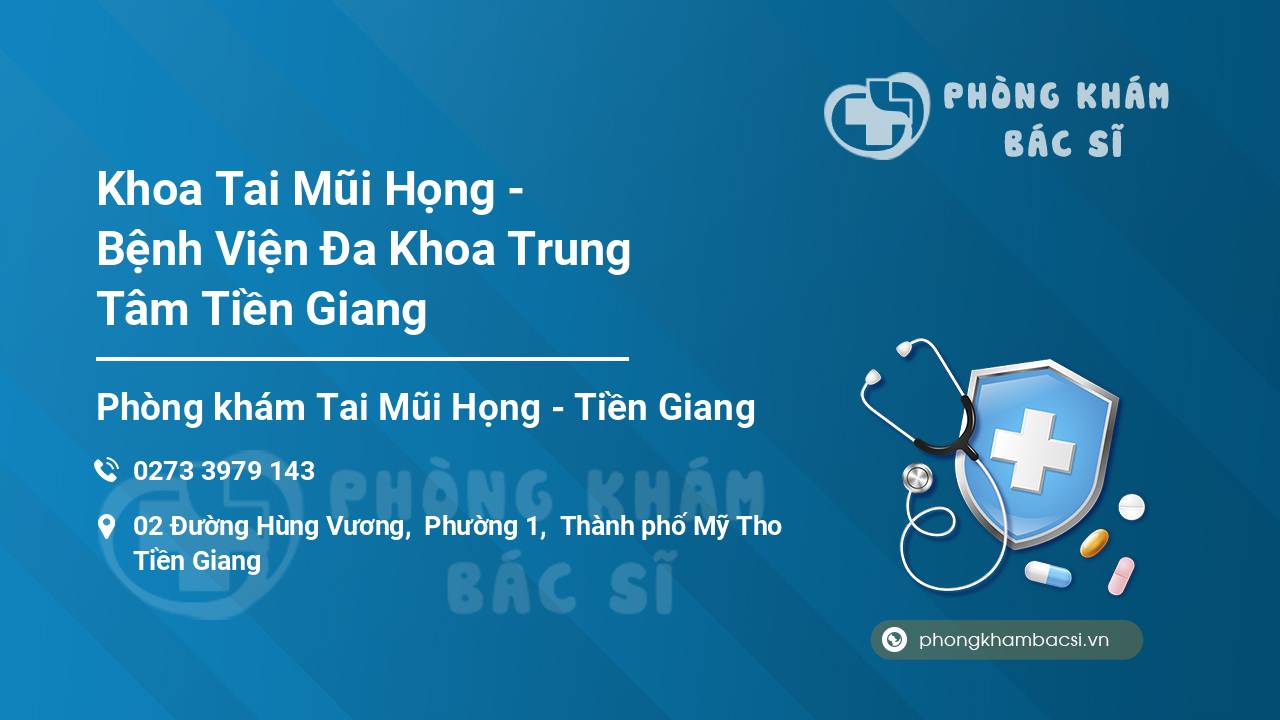 PHÒNG KHÁM
BÁC SĨ

Khoa Tai Mũi Họng - Bệnh Viện Đa Khoa Trung Tâm Tiền Giang

Phòng khám Tai Mũi Họng - Tiền Giang

0273 3979 143

02 Đường Hùng Vương, Phường 1, Thành phố Mỹ Tho Tiền Giang

PHÒNG KHÁM
BÁC SĨ

phongkhambacsi.vn